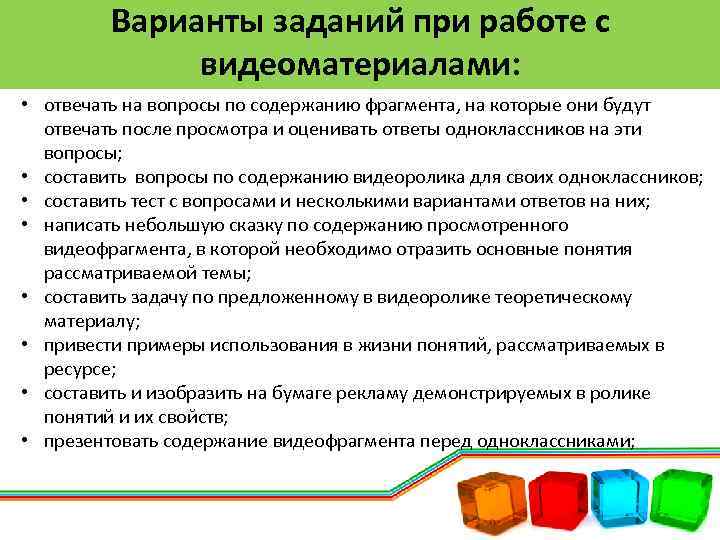 Варианты заданий при работе с видеоматериалами:

• отвечать на вопросы по содержанию фрагмента, на которые они будут отвечать после просмотра и оценивать ответы одноклассников на эти вопросы;
• составить вопросы по содержанию видеоролика для своих одноклассников;
• составить тест с вопросами и несколькими вариантами ответов на них;
• написать небольшую сказку по содержанию просмотренного видеофрагмента, в которой необходимо отразить основные понятия рассматриваемой темы;
• составить задачу по предложенному в видеоролике теоретическому материалу;
• привести примеры использования в жизни понятий, рассматриваемых в ресурсе;
• составить и изобразить на бумаге рекламу демонстрируемых в ролике понятий и их свойств;
• презентовать содержание видеофрагмента перед одноклассниками;